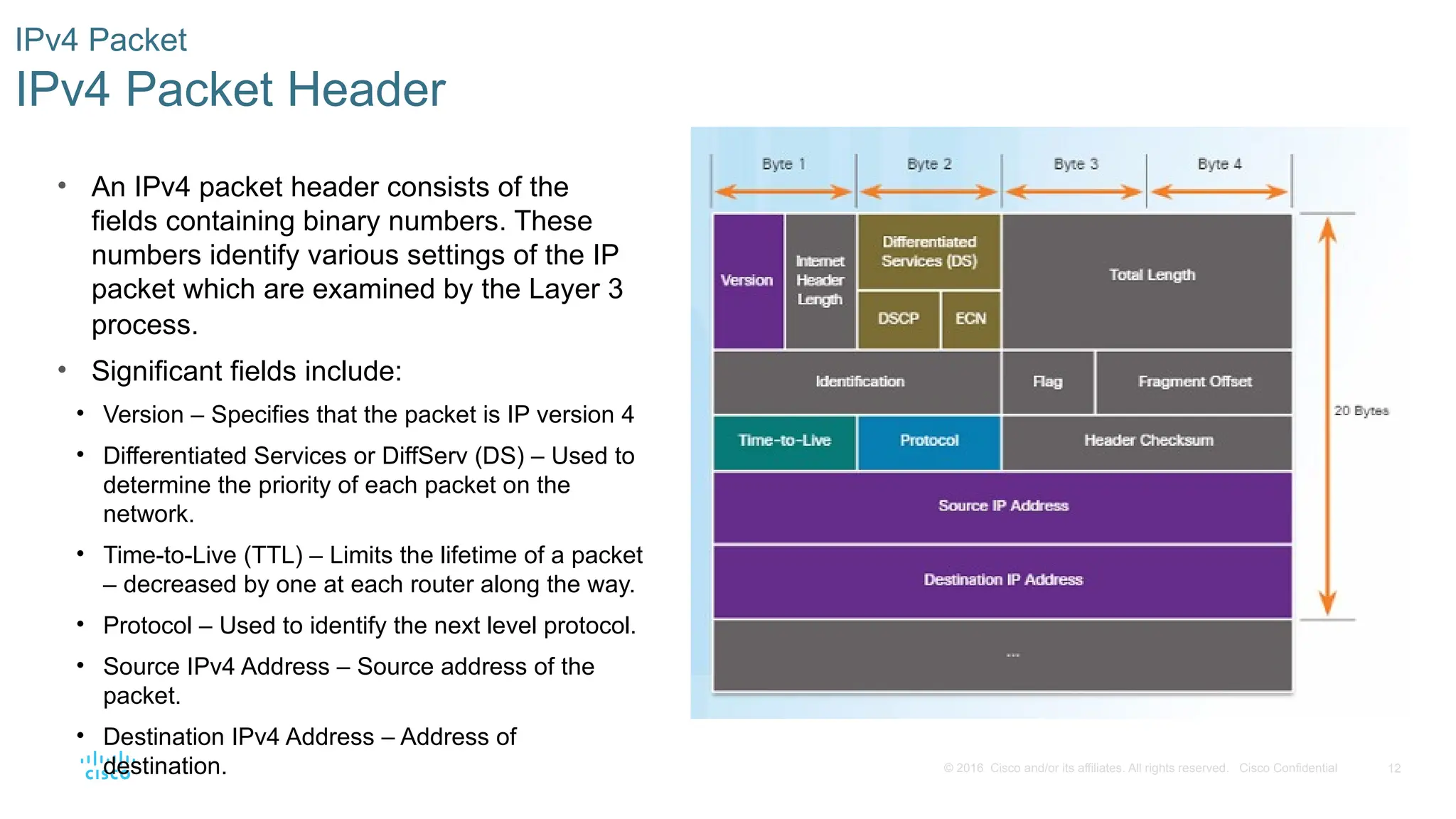 IPv4 Packet
IPv4 Packet Header

• An IPv4 packet header consists of the fields containing binary numbers. These numbers identify various settings of the IP packet which are examined by the Layer 3 process.
• Significant fields include:
  • Version – Specifies that the packet is IP version 4
  • Differentiated Services or DiffServ (DS) – Used to determine the priority of each packet on the network.
  • Time-to-Live (TTL) – Limits the lifetime of a packet – decreased by one at each router along the way.
  • Protocol – Used to identify the next level protocol.
  • Source IPv4 Address – Source address of the packet.
  • Destination IPv4 Address – Address of destination.

Byte 1 Byte 2 Byte 3 Byte 4

Version
Internet Header Length
Differentiated Services (DS)
DSCP
ECN
Total Length
Identification
Flag
Fragment Offset
Time-to-Live
Protocol
Header Checksum
Source IP Address
Destination IP Address
...
20 Bytes

cisco
© 2016 Cisco and/or its affiliates. All rights reserved. Cisco Confidential 12